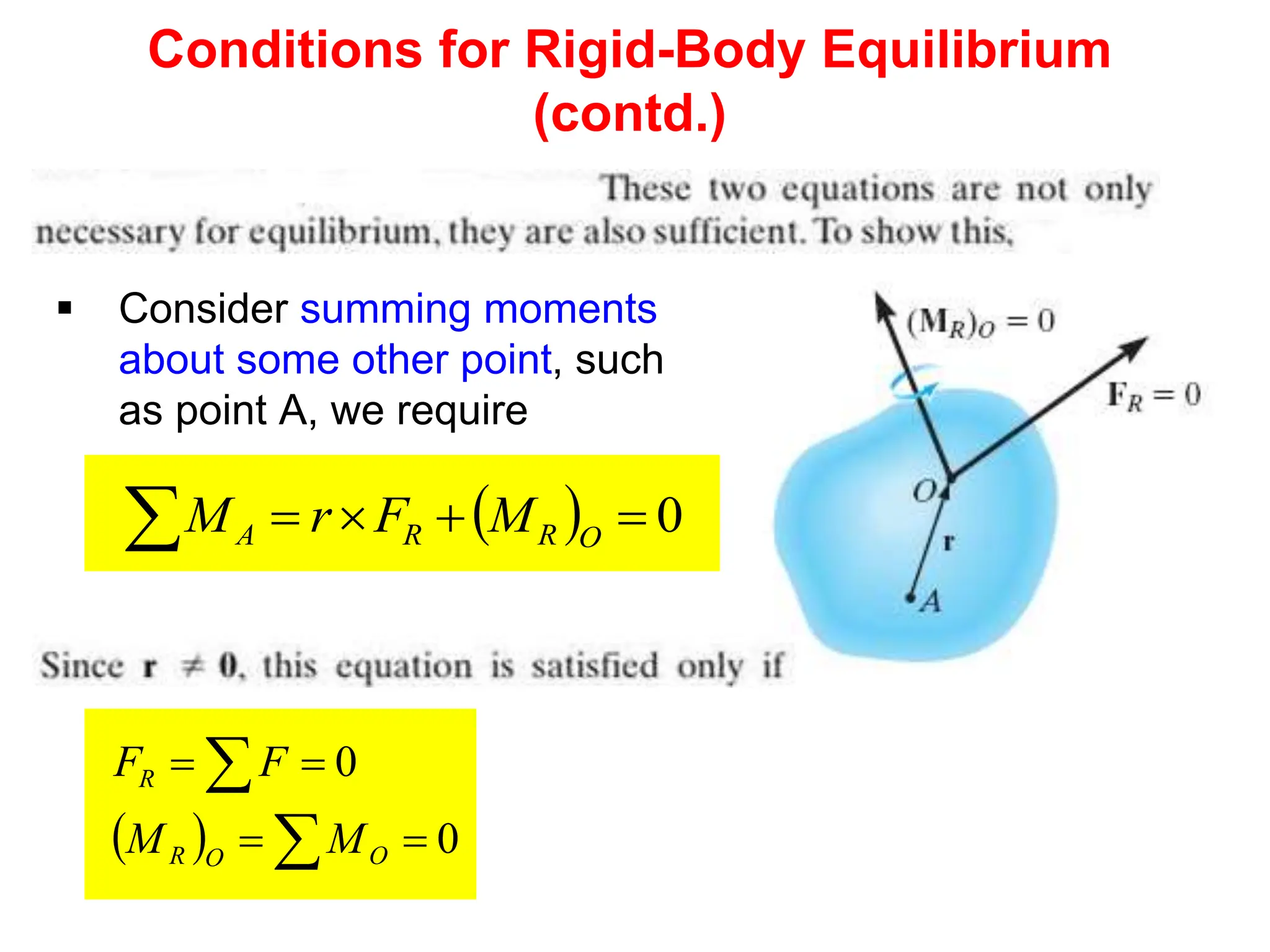 Conditions for Rigid-Body Equilibrium (contd.)

These two equations are not only necessary for equilibrium, they are also sufficient. To show this,

▪ Consider summing moments about some other point, such as point A, we require

$\sum M_A = r \times F_R + (M_R)_O = 0$

$(\mathbf{M}_R)_O = 0$

$\mathbf{F}_R = 0$

$O$

$\mathbf{r}$

$A$

Since $\mathbf{r} \neq \mathbf{0}$, this equation is satisfied only if

$F_R = \sum F = 0$

$(M_R)_O = \sum M_O = 0$